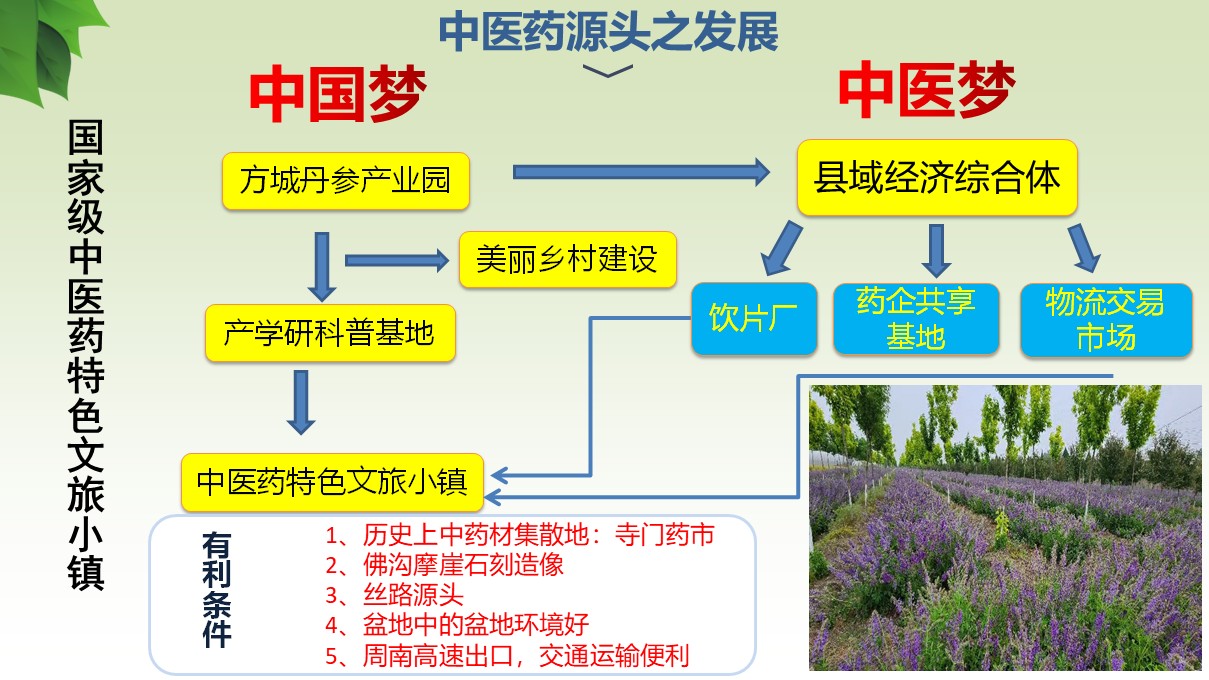 中医药源头之发展

国家级中医药特色文旅小镇

中国梦

中医梦

方城丹参产业园

县域经济综合体

美丽乡村建设

产学研科普基地

饮片厂

药企共享基地

物流交易市场

中医药特色文旅小镇

有利条件

1、历史上中药材集散地：寺门药市
2、佛沟摩崖石刻造像
3、丝路源头
4、盆地中的盆地环境好
5、周南高速出口，交通运输便利